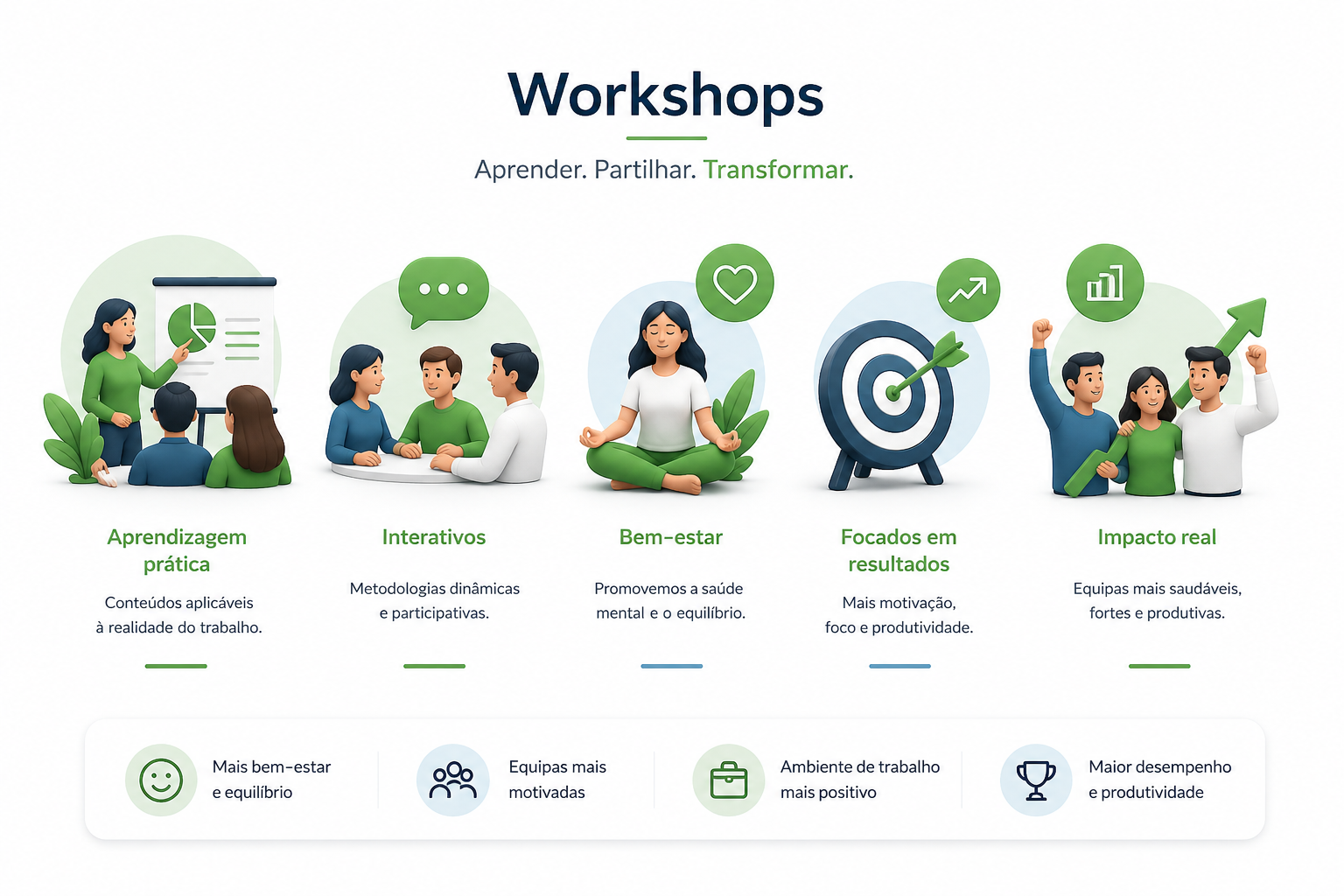 Workshops

Aprender. Partilhar. Transformar.

Aprendizagem prática

Conteúdos aplicáveis à realidade do trabalho.

Interativos

Metodologias dinâmicas e participativas.

Bem-estar

Promovemos a saúde mental e o equilíbrio.

Focados em resultados

Mais motivação, foco e produtividade.

Impacto real

Equipas mais saudáveis, fortes e produtivas.

Mais bem-estar e equilíbrio

Equipas mais motivadas

Ambiente de trabalho mais positivo

Maior desempenho e produtividade